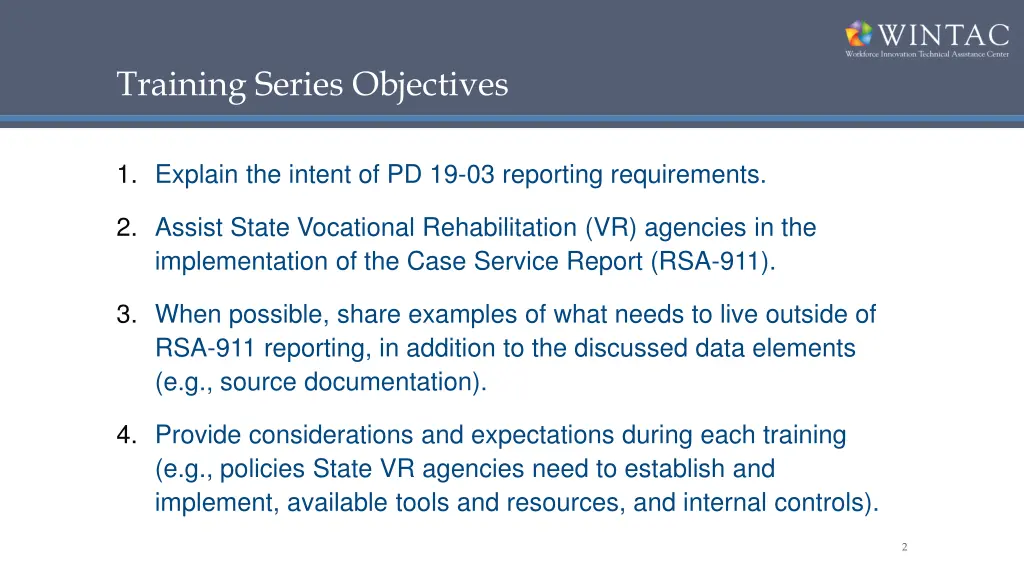 WINTAC
Workforce Innovation Technical Assistance Center

Training Series Objectives

1. Explain the intent of PD 19-03 reporting requirements.

2. Assist State Vocational Rehabilitation (VR) agencies in the implementation of the Case Service Report (RSA-911).

3. When possible, share examples of what needs to live outside of RSA-911 reporting, in addition to the discussed data elements (e.g., source documentation).

4. Provide considerations and expectations during each training (e.g., policies State VR agencies need to establish and implement, available tools and resources, and internal controls).

2